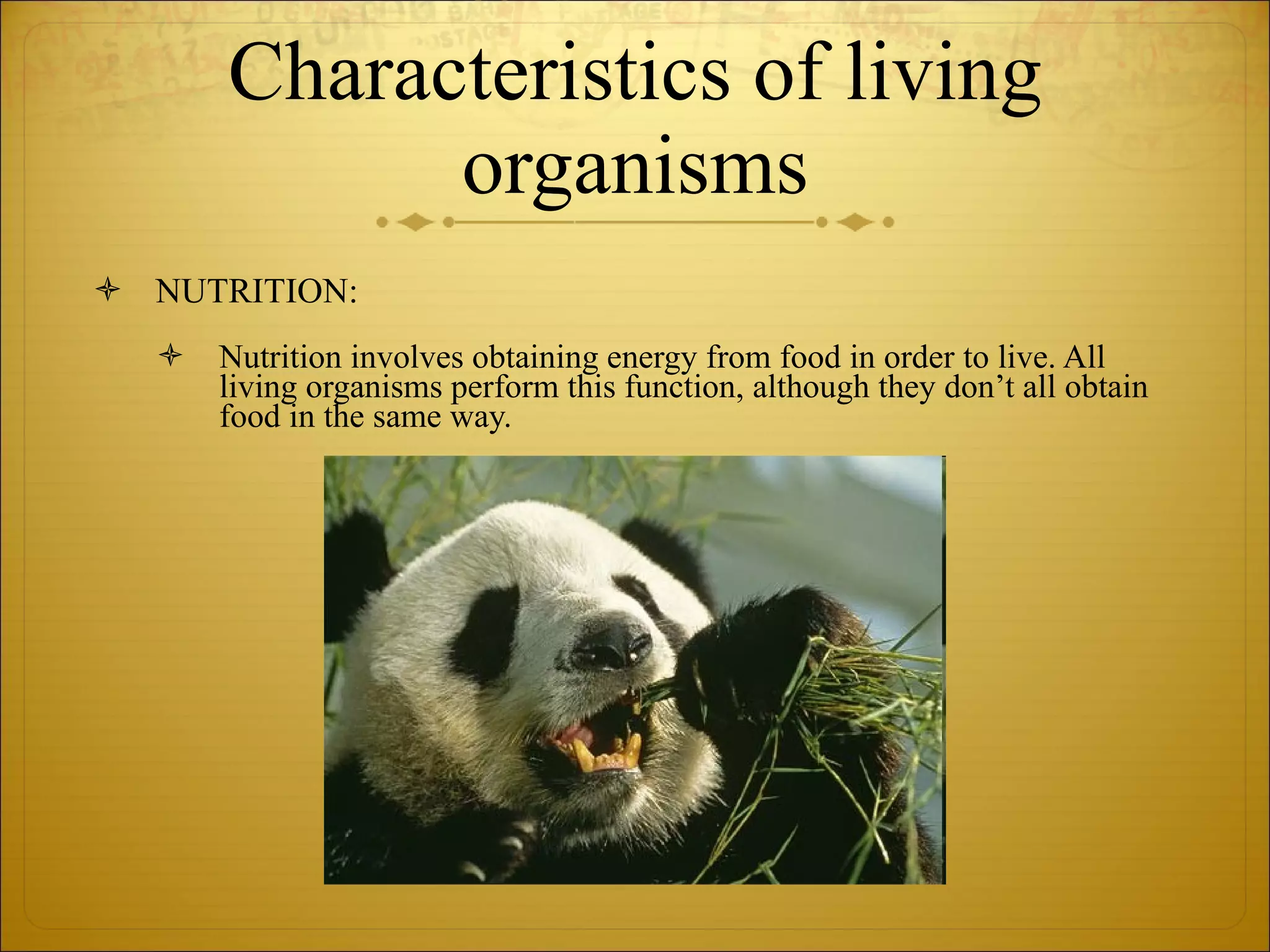 Characteristics of living organisms

NUTRITION:

Nutrition involves obtaining energy from food in order to live. All living organisms perform this function, although they don’t all obtain food in the same way.